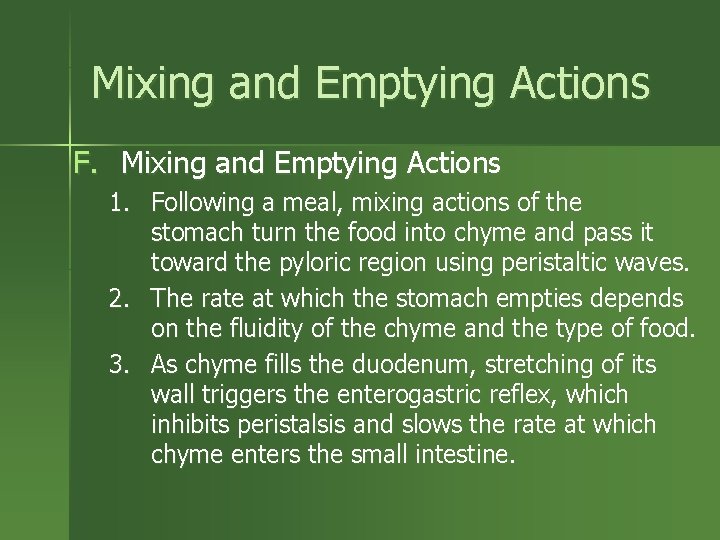 Mixing and Emptying Actions

F. Mixing and Emptying Actions

1. Following a meal, mixing actions of the stomach turn the food into chyme and pass it toward the pyloric region using peristaltic waves.

2. The rate at which the stomach empties depends on the fluidity of the chyme and the type of food.

3. As chyme fills the duodenum, stretching of its wall triggers the enterogastric reflex, which inhibits peristalsis and slows the rate at which chyme enters the small intestine.